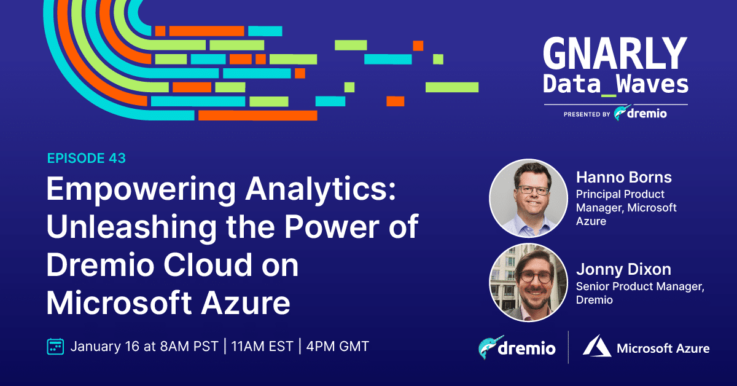 GNARLY
Data_Waves
PRESENTED BY dremio

EPISODE 43

Empowering Analytics: Unleashing the Power of Dremio Cloud on Microsoft Azure

January 16 at 8AM PST | 11AM EST | 4PM GMT

Hanno Borns
Principal Product Manager, Microsoft Azure

Jonny Dixon
Senior Product Manager, Dremio

dremio

Microsoft Azure